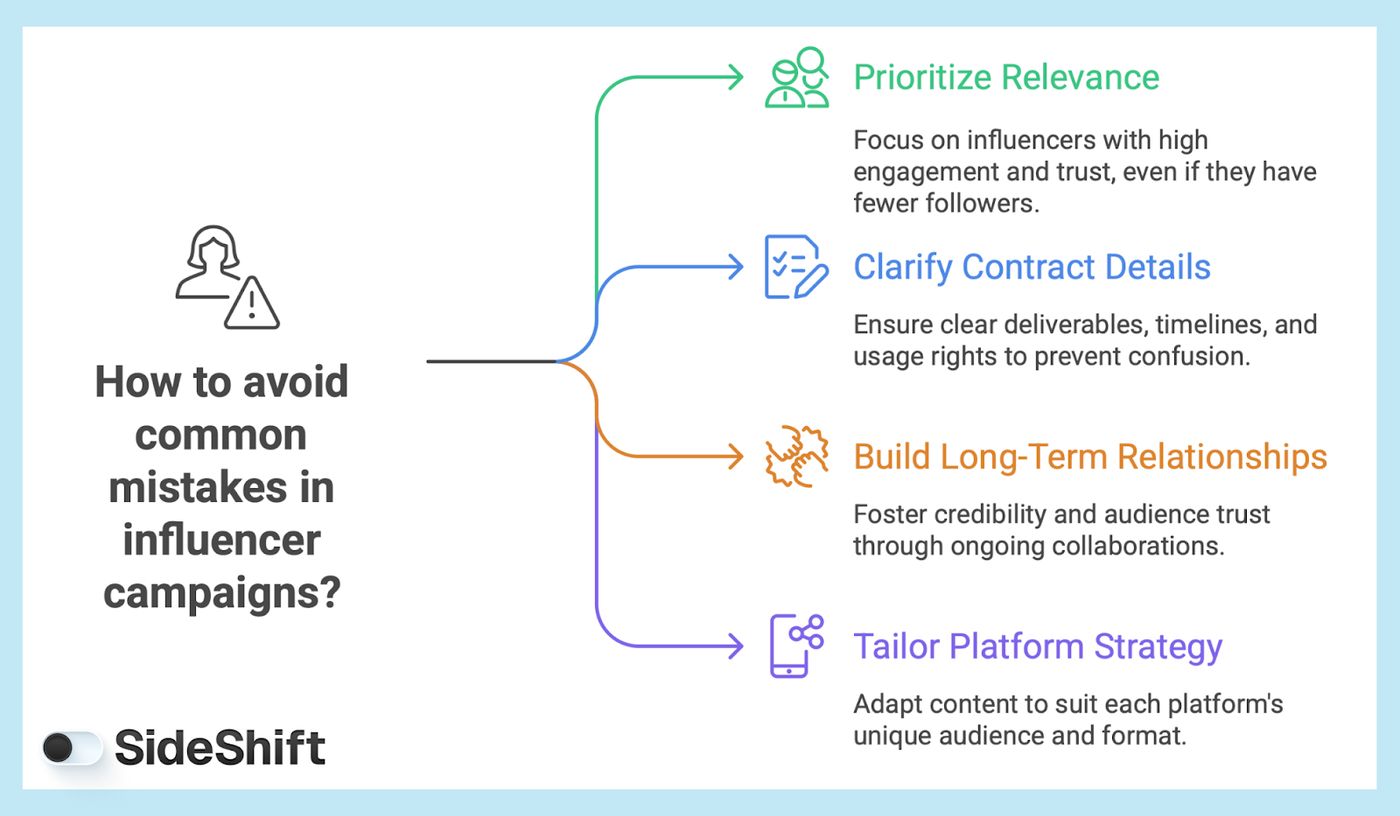 How to avoid common mistakes in influencer campaigns?

Prioritize Relevance

Focus on influencers with high engagement and trust, even if they have fewer followers.

Clarify Contract Details

Ensure clear deliverables, timelines, and usage rights to prevent confusion.

Build Long-Term Relationships

Foster credibility and audience trust through ongoing collaborations.

Tailor Platform Strategy

Adapt content to suit each platform's unique audience and format.

SideShift